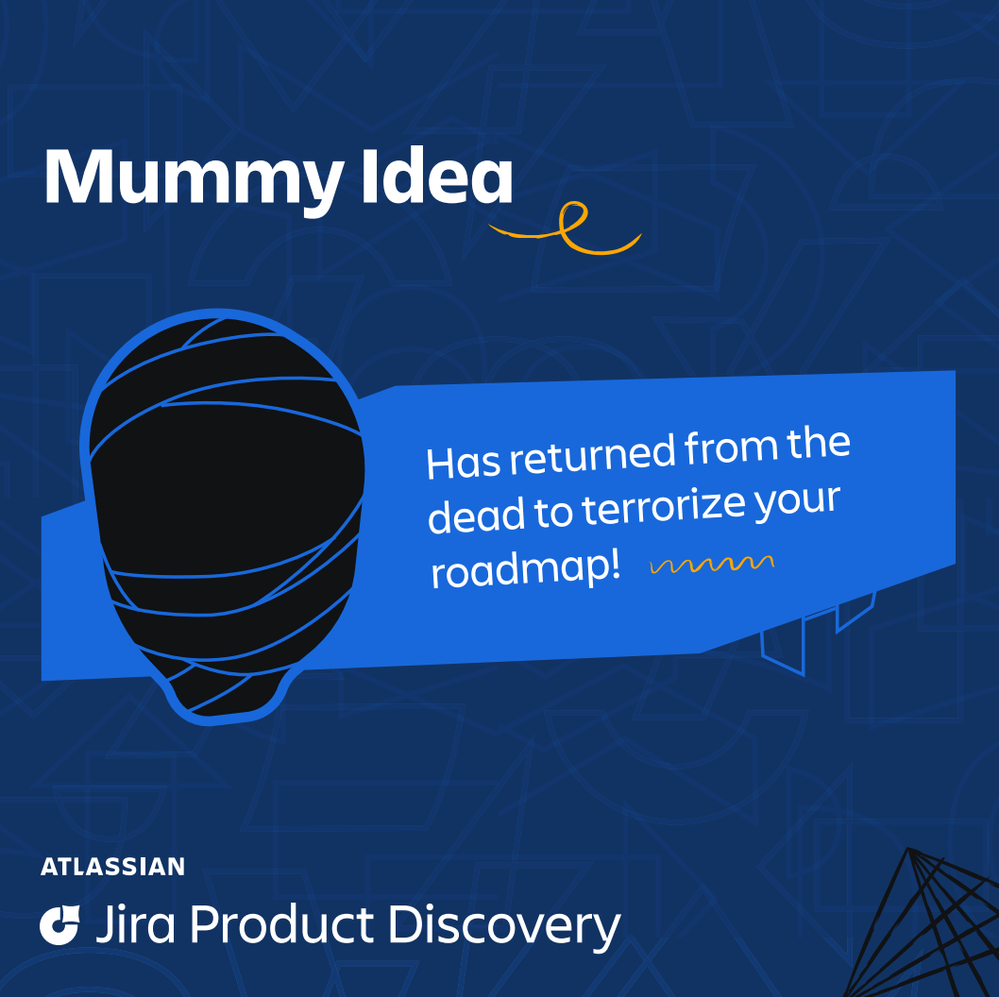 Mummy Idea

Has returned from the dead to terrorize your roadmap!

ATLASSIAN

Jira Product Discovery